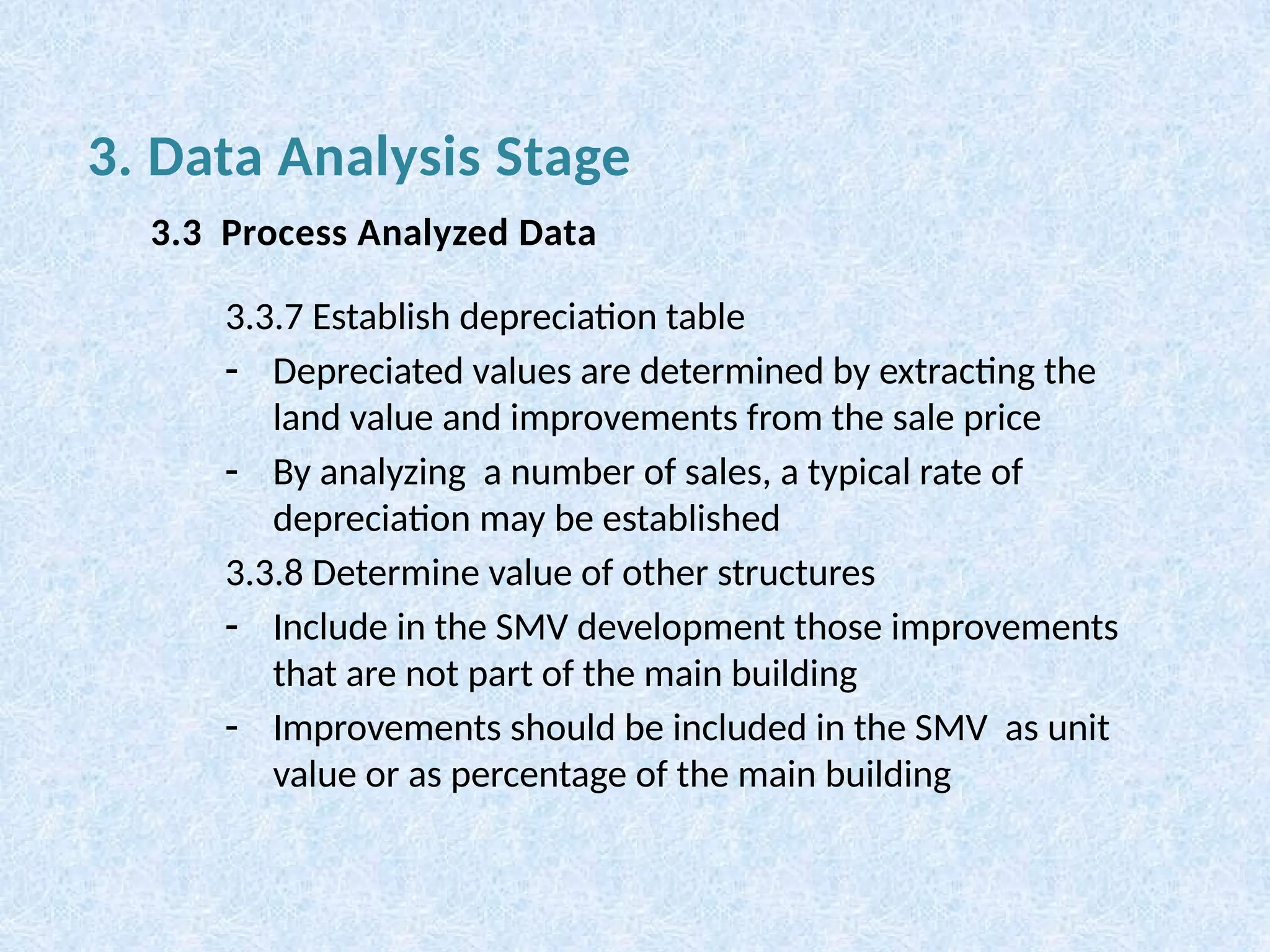 3. Data Analysis Stage

3.3 Process Analyzed Data

3.3.7 Establish depreciation table

- Depreciated values are determined by extracting the land value and improvements from the sale price
- By analyzing a number of sales, a typical rate of depreciation may be established

3.3.8 Determine value of other structures

- Include in the SMV development those improvements that are not part of the main building
- Improvements should be included in the SMV as unit value or as percentage of the main building